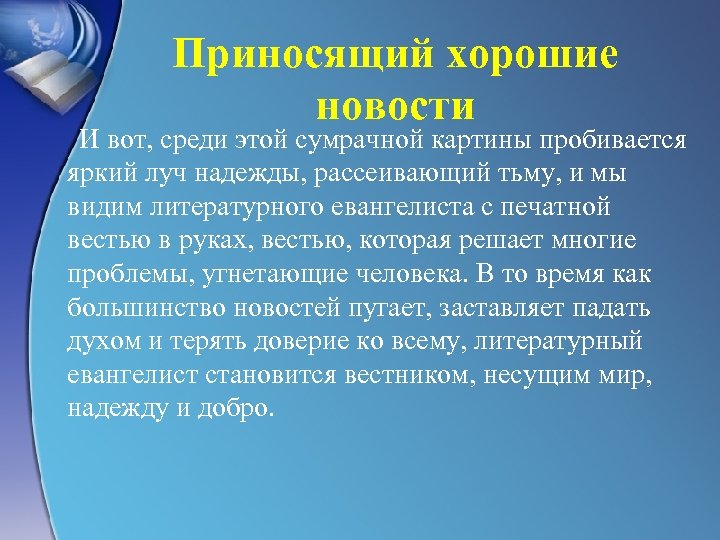 Приносящий хорошие новости

И вот, среди этой сумрачной картины пробивается яркий луч надежды, рассеивающий тьму, и мы видим литературного евангелиста с печатной вестью в руках, вестью, которая решает многие проблемы, угнетающие человека. В то время как большинство новостей пугает, заставляет падать духом и терять доверие ко всему, литературный евангелист становится вестником, несущим мир, надежду и добро.